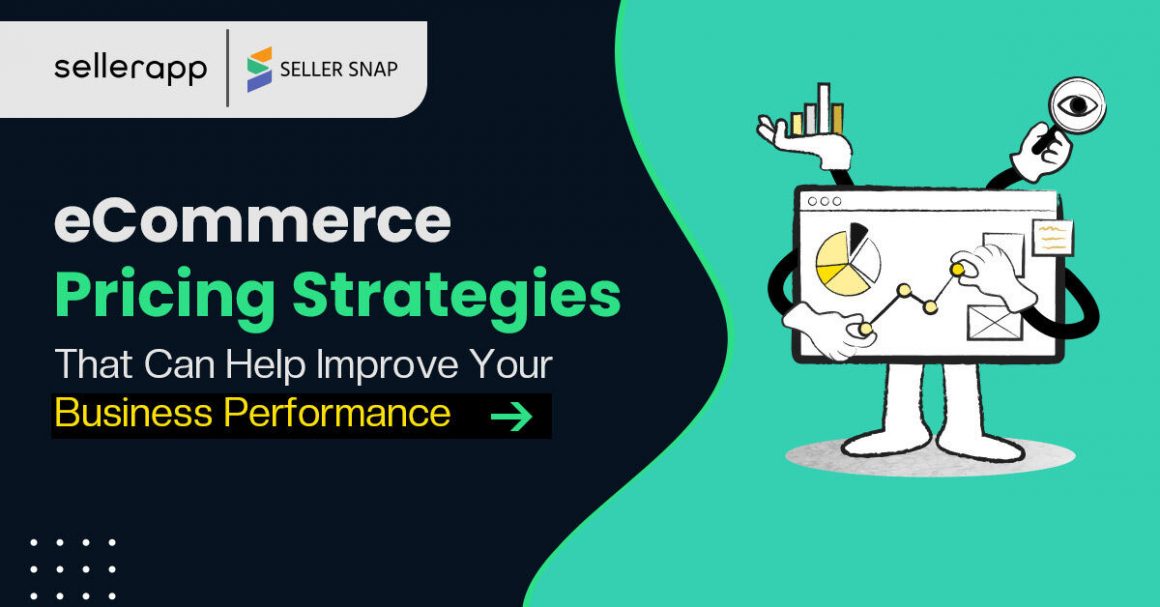 sellerapp | SELLER SNAP

eCommerce
Pricing Strategies
That Can Help Improve Your
Business Performance →